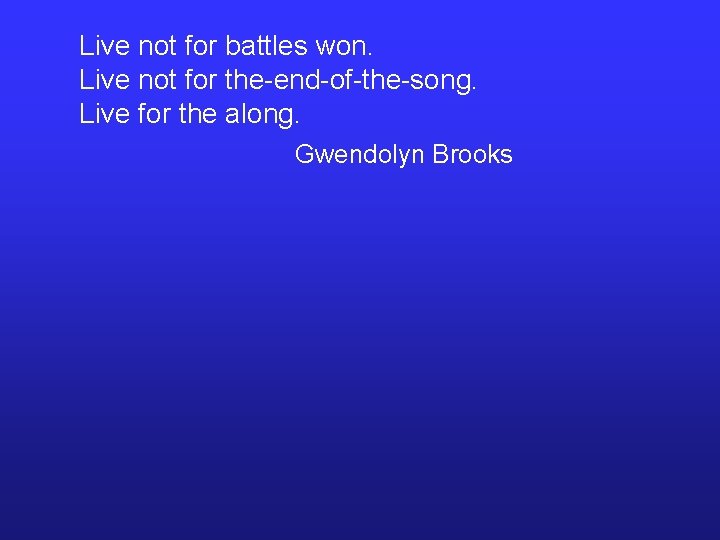 Live not for battles won.
Live not for the-end-of-the-song.
Live for the along.

Gwendolyn Brooks